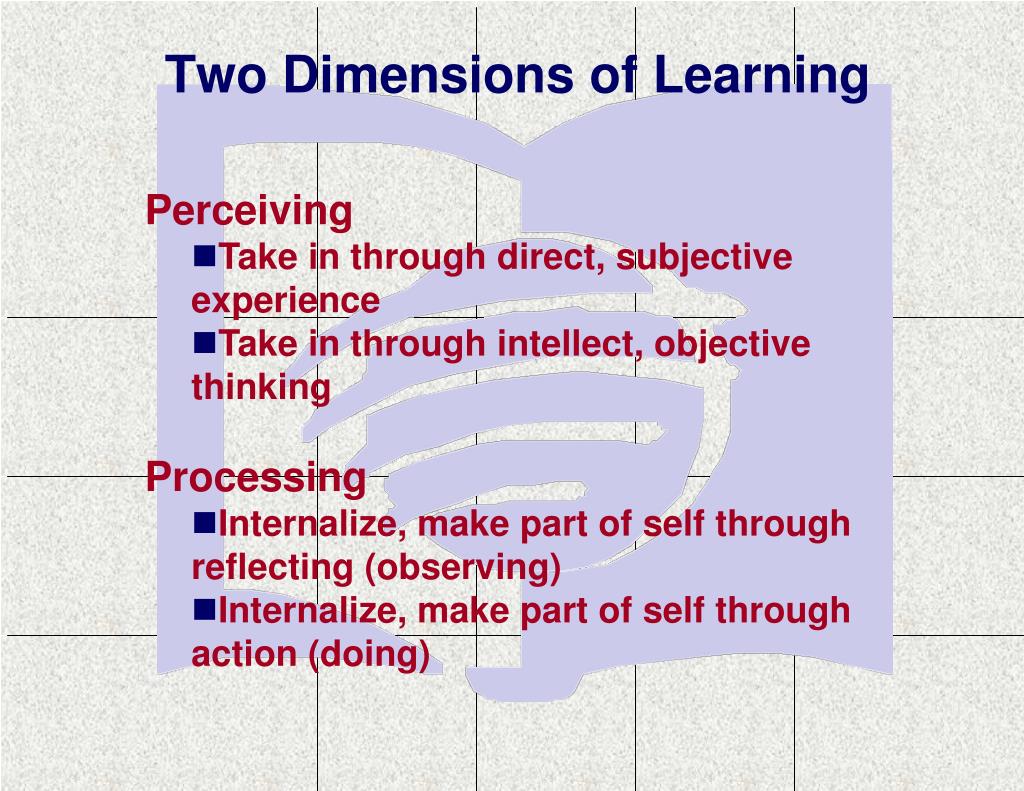 Two Dimensions of Learning

Perceiving

■Take in through direct, subjective experience

■Take in through intellect, objective thinking

Processing

■Internalize, make part of self through reflecting (observing)

■Internalize, make part of self through action (doing)